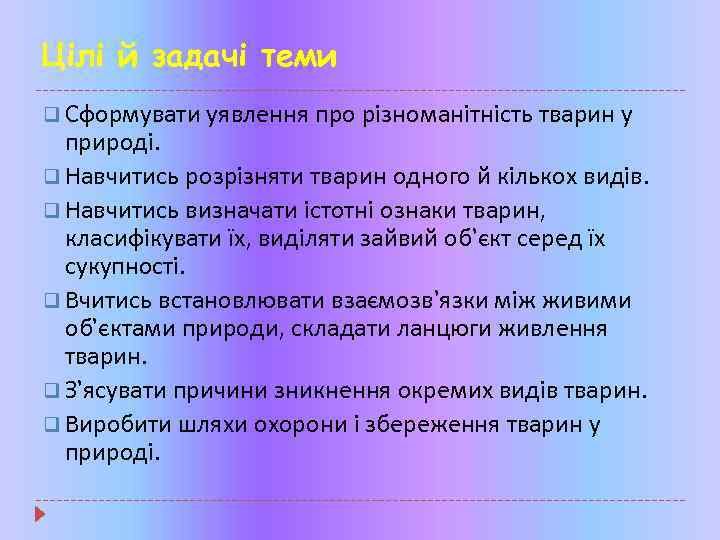 Цілі й задачі теми

❑ Сформувати уявлення про різноманітність тварин у природі.

❑ Навчитись розрізняти тварин одного й кількох видів.

❑ Навчитись визначати істотні ознаки тварин, класифікувати їх, виділяти зайвий об'єкт серед їх сукупності.

❑ Вчитись встановлювати взаємозв'язки між живими об'єктами природи, складати ланцюги живлення тварин.

❑ З'ясувати причини зникнення окремих видів тварин.

❑ Виробити шляхи охорони і збереження тварин у природі.